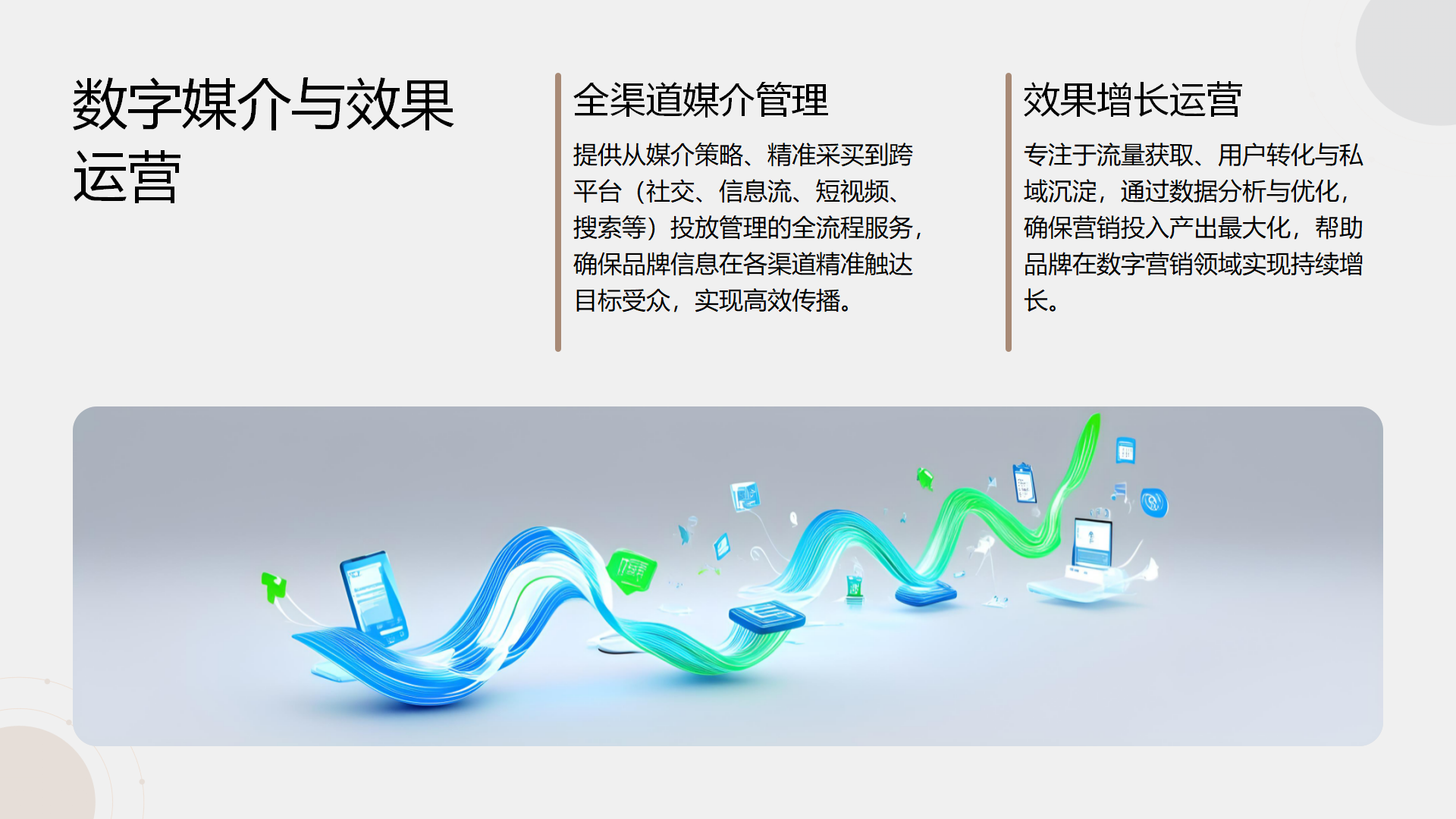 数字媒介与效果运营

全渠道媒介管理

提供从媒介策略、精准采买到跨平台（社交、信息流、短视频、搜索等）投放管理的全流程服务，确保品牌信息在各渠道精准触达目标受众，实现高效传播。

效果增长运营

专注于流量获取、用户转化与私域沉淀，通过数据分析与优化，确保营销投入产出最大化，帮助品牌在数字营销领域实现持续增长。